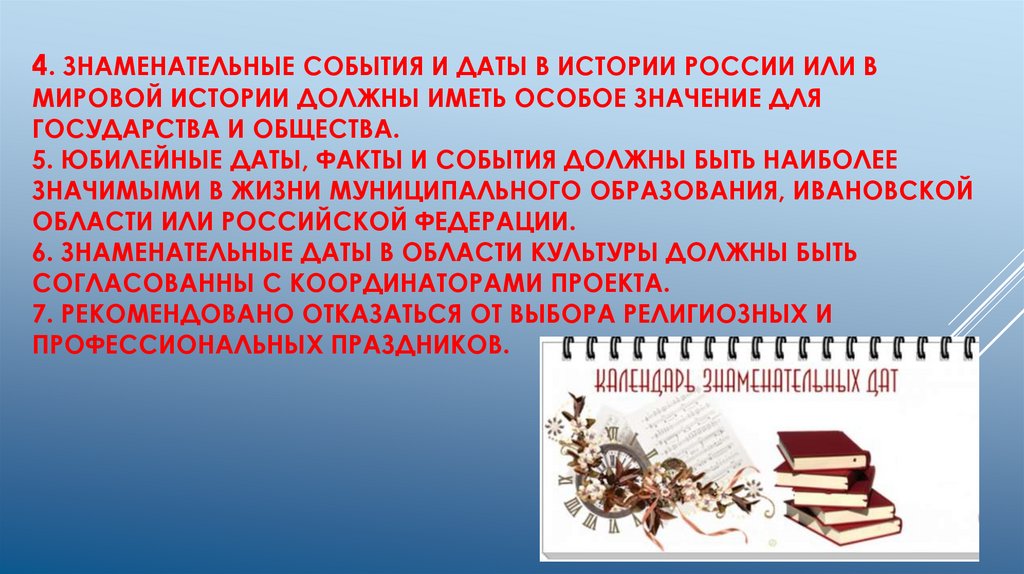 4. ЗНАМЕНАТЕЛЬНЫЕ СОБЫТИЯ И ДАТЫ В ИСТОРИИ РОССИИ ИЛИ В МИРОВОЙ ИСТОРИИ ДОЛЖНЫ ИМЕТЬ ОСОБОЕ ЗНАЧЕНИЕ ДЛЯ ГОСУДАРСТВА И ОБЩЕСТВА.
5. ЮБИЛЕЙНЫЕ ДАТЫ, ФАКТЫ И СОБЫТИЯ ДОЛЖНЫ БЫТЬ НАИБОЛЕЕ ЗНАЧИМЫМИ В ЖИЗНИ МУНИЦИПАЛЬНОГО ОБРАЗОВАНИЯ, ИВАНОВСКОЙ ОБЛАСТИ ИЛИ РОССИЙСКОЙ ФЕДЕРАЦИИ.
6. ЗНАМЕНАТЕЛЬНЫЕ ДАТЫ В ОБЛАСТИ КУЛЬТУРЫ ДОЛЖНЫ БЫТЬ СОГЛАСОВАННЫ С КООРДИНАТОРАМИ ПРОЕКТА.
7. РЕКОМЕНДОВАНО ОТКАЗАТЬСЯ ОТ ВЫБОРА РЕЛИГИОЗНЫХ И ПРОФЕССИОНАЛЬНЫХ ПРАЗДНИКОВ.

КАЛЕНДАРЬ ЗНАМЕНАТЕЛЬНЫХ ДАТ